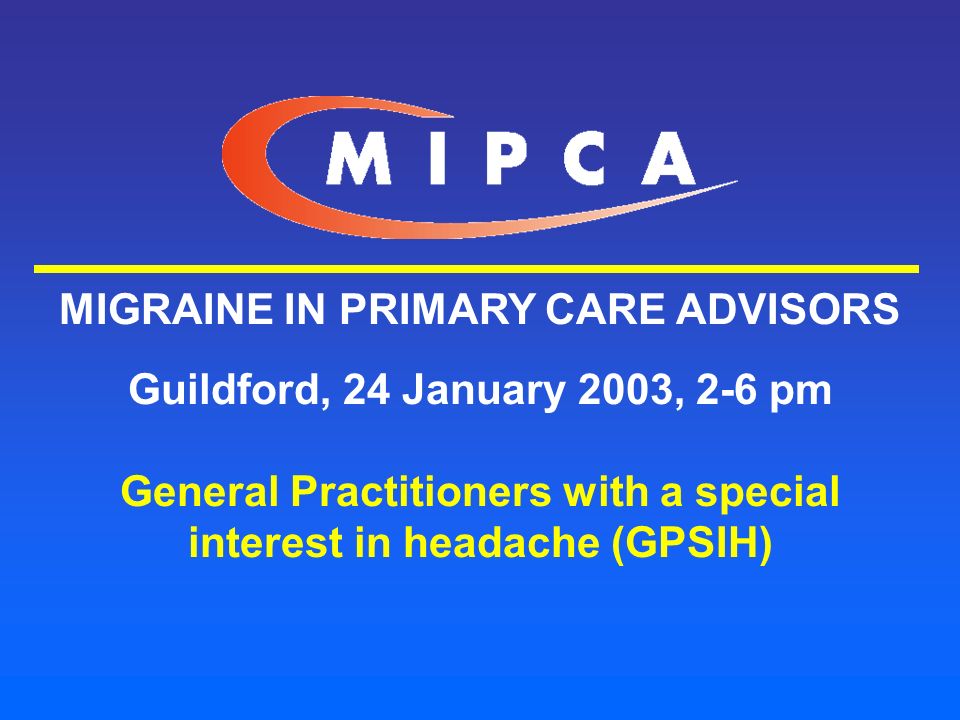 MIPCA

MIGRAINE IN PRIMARY CARE ADVISORS

Guildford, 24 January 2003, 2-6 pm

General Practitioners with a special interest in headache (GPSIH)